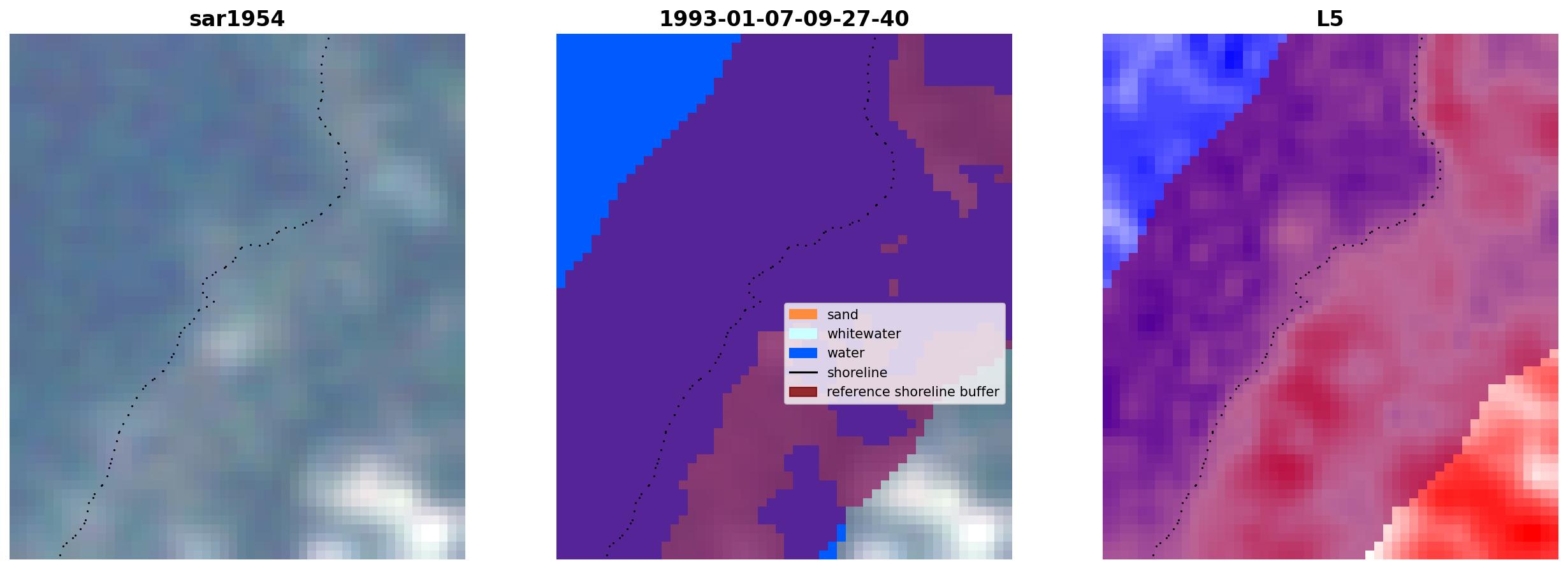 sar1954

1993-01-07-09-27-40

sand
whitewater
water
shoreline
reference shoreline buffer

L5